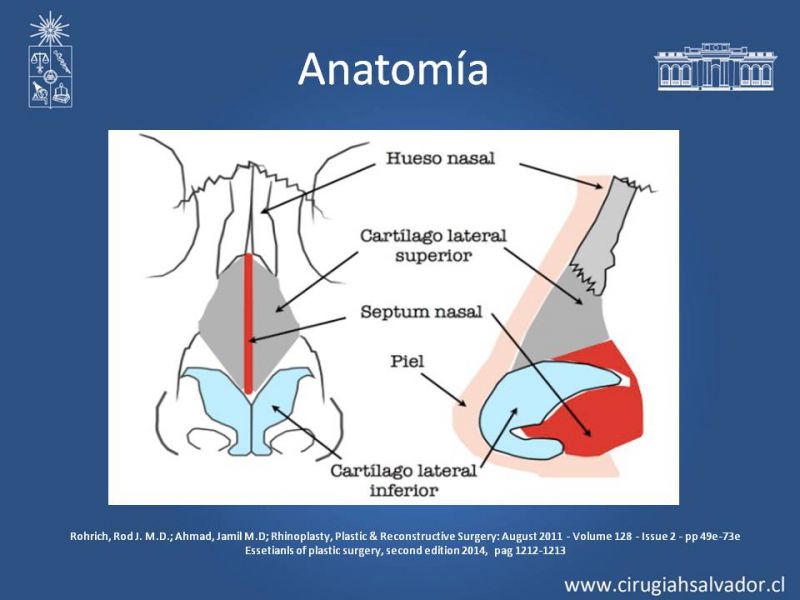 Anatomía

Hueso nasal

Cartílago lateral superior

Septum nasal

Piel

Cartílago lateral inferior

Rohrich, Rod J. M.D.; Ahmad, Jamil M.D; Rhinoplasty, Plastic & Reconstructive Surgery: August 2011 - Volume 128 - Issue 2 - pp 49e-73e
Essetianls of plastic surgery, second edition 2014, pag 1212-1213

www.cirugiahsalvador.cl